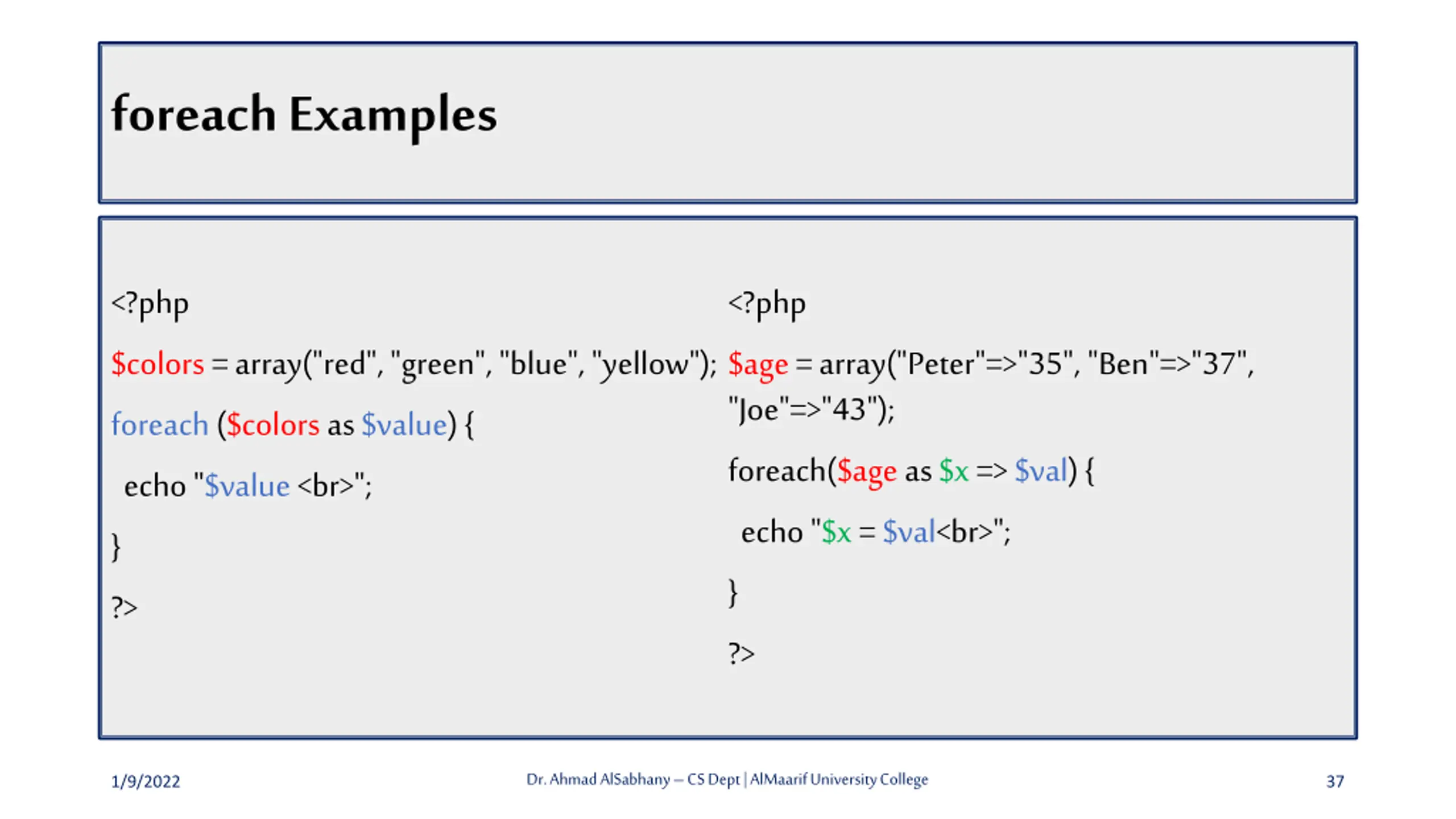 foreach Examples

<?php

$colors = array("red", "green", "blue", "yellow");

foreach ($colors as $value) {

echo "$value <br>";

}

?>

<?php

$age = array("Peter"=>"35", "Ben"=>"37", "Joe"=>"43");

foreach($age as $x => $val) {

echo "$x = $val<br>";

}

?>

1/9/2022

Dr. Ahmad AlSabhany – CS Dept | AlMaarif University College

37